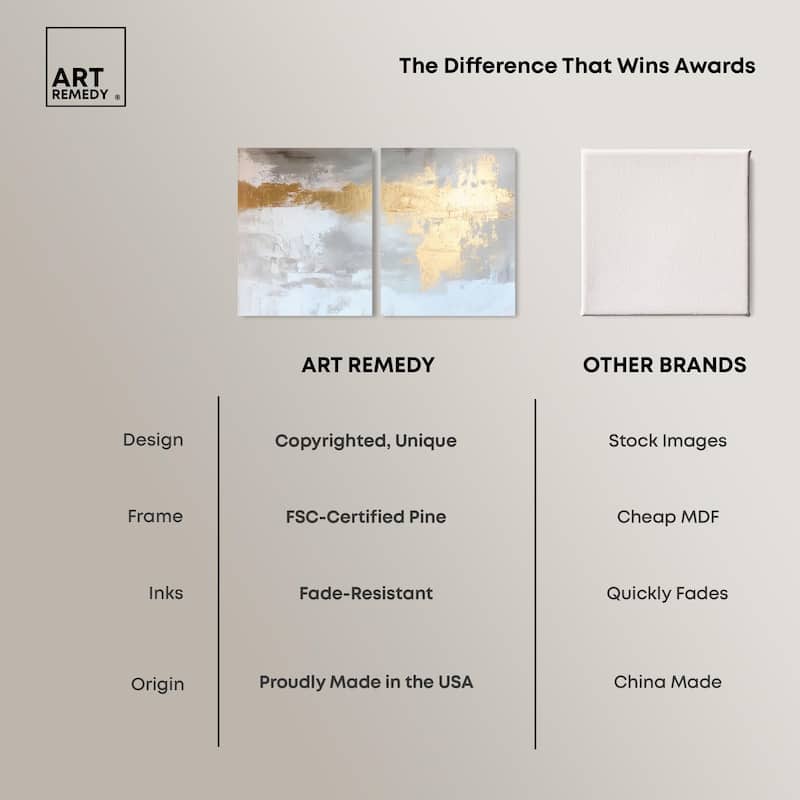 ART REMEDY ®

The Difference That Wins Awards

| | ART REMEDY | OTHER BRANDS |
|---|---|---|
| Design | Copyrighted, Unique | Stock Images |
| Frame | FSC-Certified Pine | Cheap MDF |
| Inks | Fade-Resistant | Quickly Fades |
| Origin | Proudly Made in the USA | China Made |